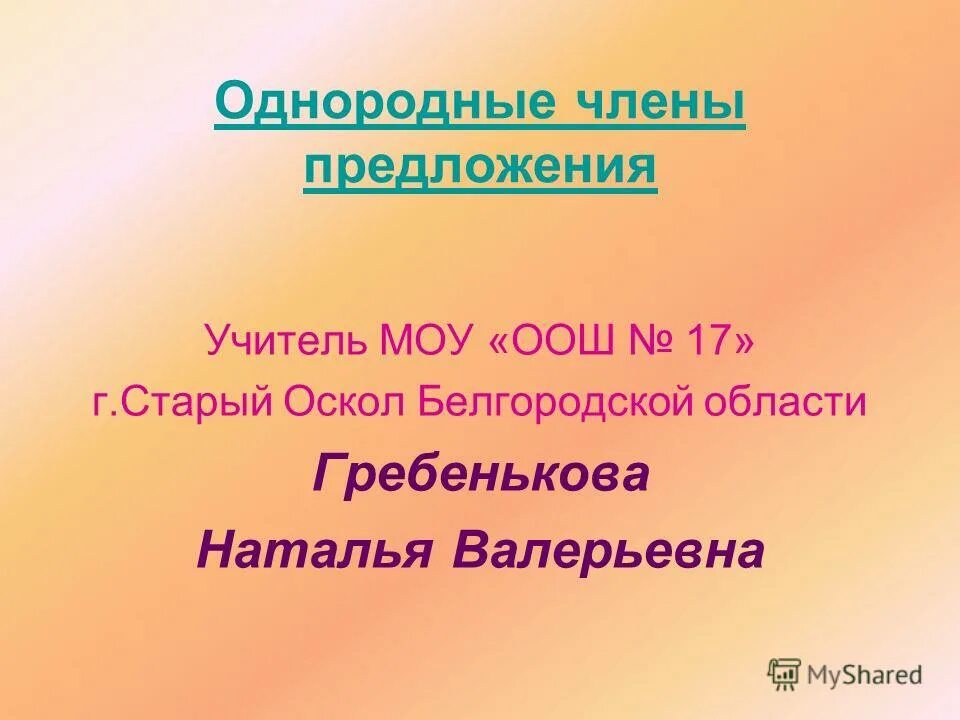 Однородные члены предложения

Учитель МОУ «ООШ № 17»
г.Старый Оскол Белгородской области
Гребенькова
Наталья Валерьевна

MyShared